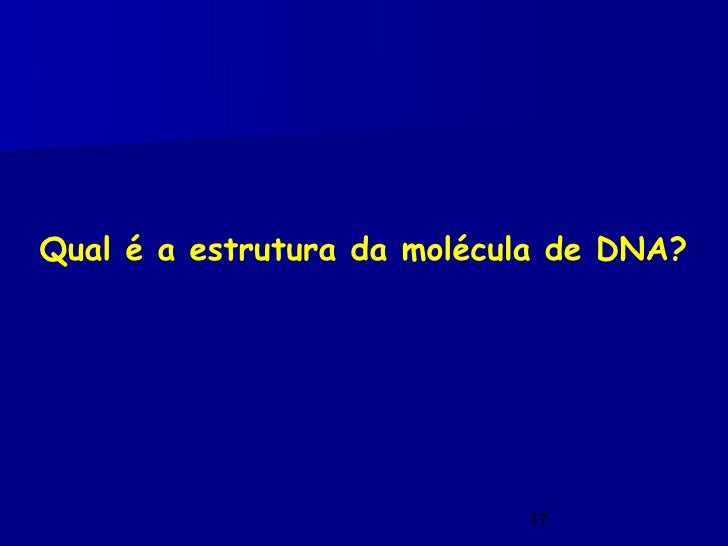 Qual é a estrutura da molécula de DNA?

17